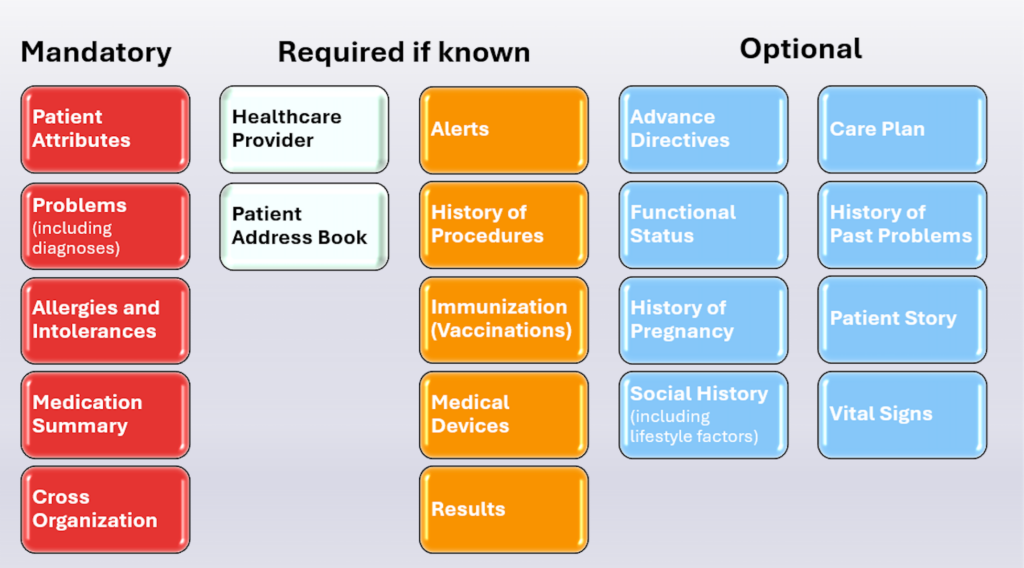 Mandatory

Patient Attributes

Problems (including diagnoses)

Allergies and Intolerances

Medication Summary

Cross Organization

Required if known

Healthcare Provider

Patient Address Book

Alerts

History of Procedures

Immunization (Vaccinations)

Medical Devices

Results

Optional

Advance Directives

Functional Status

History of Pregnancy

Social History (including lifestyle factors)

Care Plan

History of Past Problems

Patient Story

Vital Signs